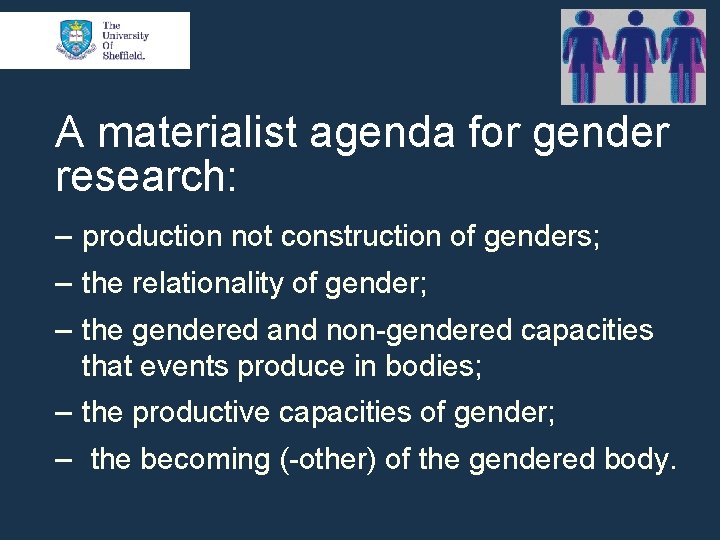 The University Of Sheffield.

A materialist agenda for gender research:

– production not construction of genders;

– the relationality of gender;

– the gendered and non-gendered capacities that events produce in bodies;

– the productive capacities of gender;

– the becoming (-other) of the gendered body.